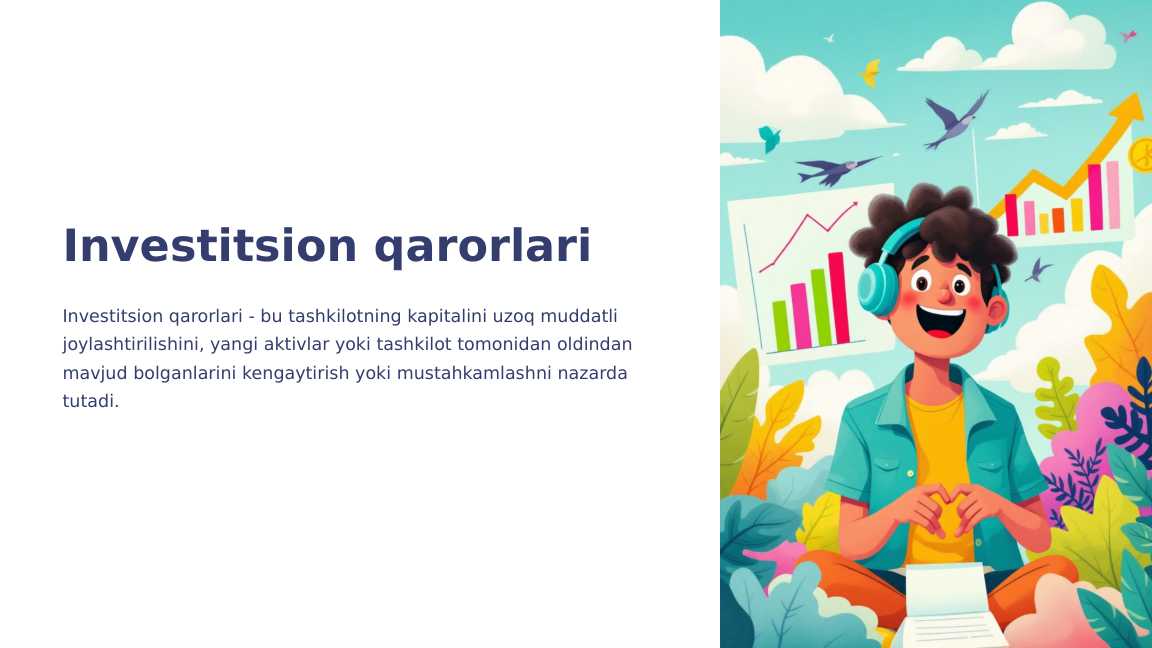 Investitsion qarorlari

Investitsion qarorlari - bu tashkilotning kapitalini uzoq muddatli joylashtirilishini, yangi aktivlar yoki tashkilot tomonidan oldindan mavjud bolganlarini kengaytirish yoki mustahkamlashni nazarda tutadi.